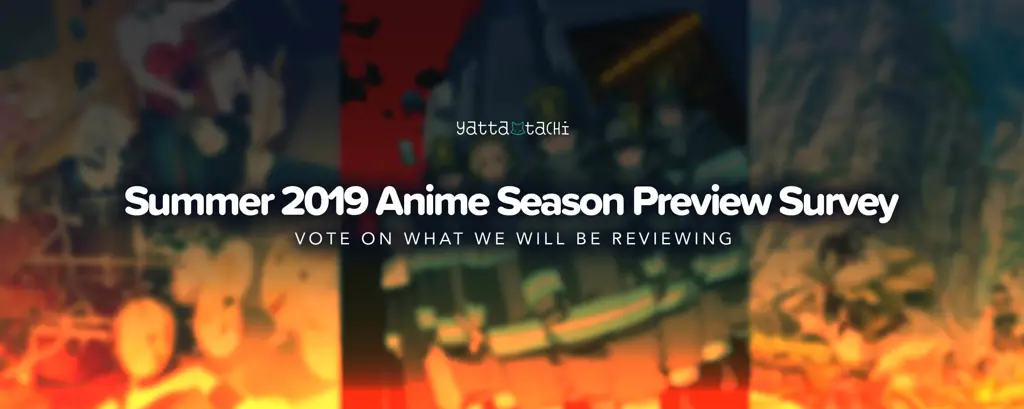 yatta tachi

Summer 2019 Anime Season Preview Survey

VOTE ON WHAT WE WILL BE REVIEWING